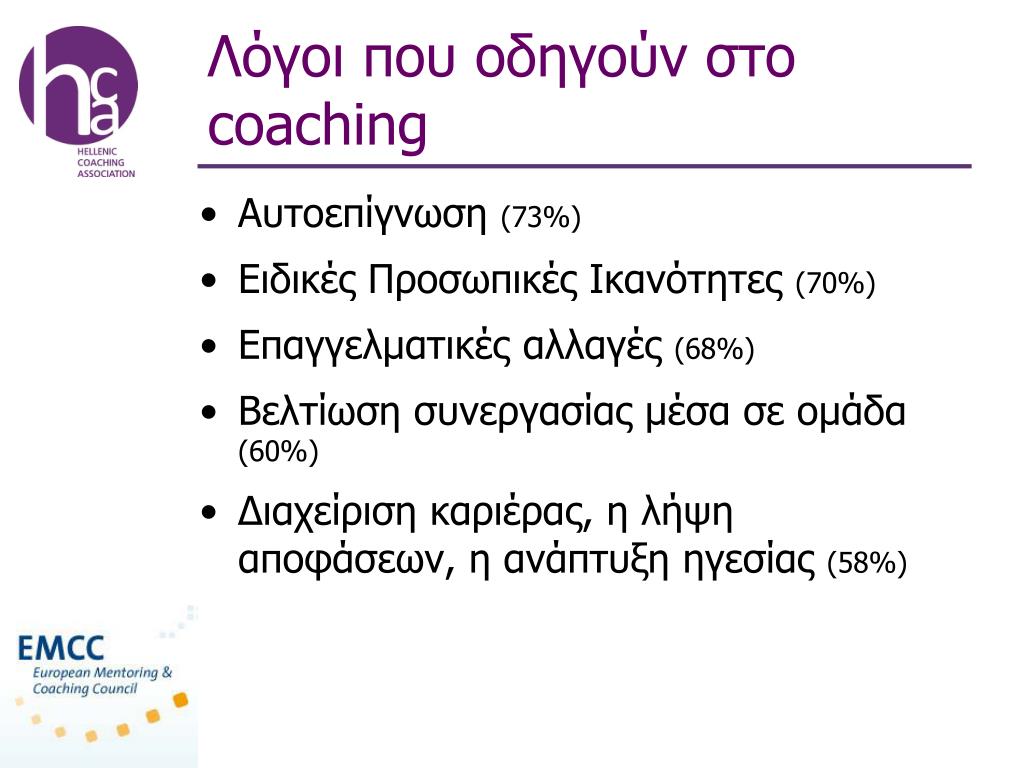 hca
HELLENIC
COACHING
ASSOCIATION

Λόγοι που οδηγούν στο coaching

• Αυτοεπίγνωση (73%)
• Ειδικές Προσωπικές Ικανότητες (70%)
• Επαγγελματικές αλλαγές (68%)
• Βελτίωση συνεργασίας μέσα σε ομάδα (60%)
• Διαχείριση καριέρας, η λήψη αποφάσεων, η ανάπτυξη ηγεσίας (58%)

EMCC
European Mentoring & Coaching Council